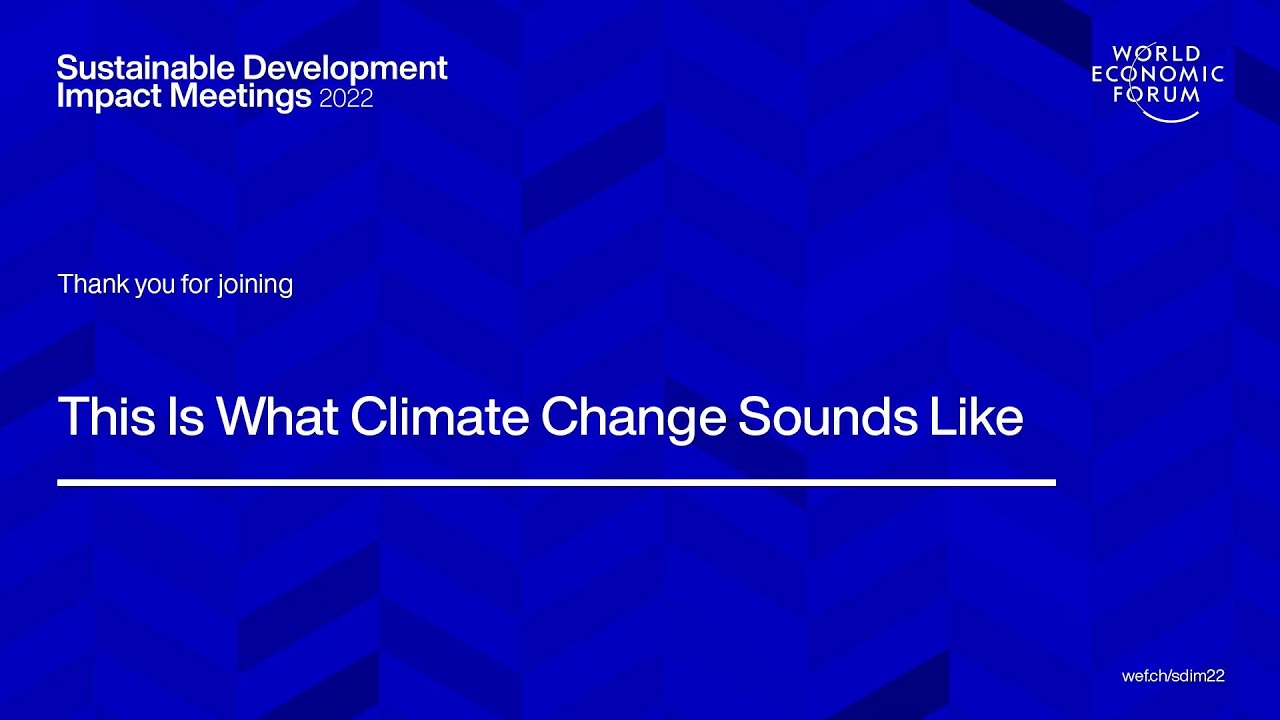 Sustainable Development Impact Meetings 2022

WORLD ECONOMIC FORUM

Thank you for joining

This Is What Climate Change Sounds Like

wef.ch/sdim22